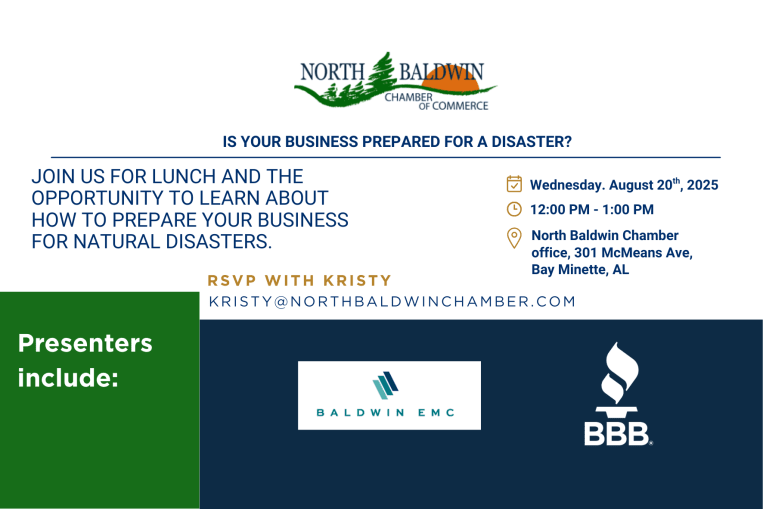 NORTH BALDWIN
CHAMBER OF COMMERCE

IS YOUR BUSINESS PREPARED FOR A DISASTER?

JOIN US FOR LUNCH AND THE OPPORTUNITY TO LEARN ABOUT HOW TO PREPARE YOUR BUSINESS FOR NATURAL DISASTERS.

Wednesday. August 20$^{th}$, 2025

12:00 PM - 1:00 PM

North Baldwin Chamber office, 301 McMeans Ave, Bay Minette, AL

RSVP WITH KRISTY
KRISTY@NORTHBALDWINCHAMBER.COM

Presenters include:

BALDWIN EMC

BBB.